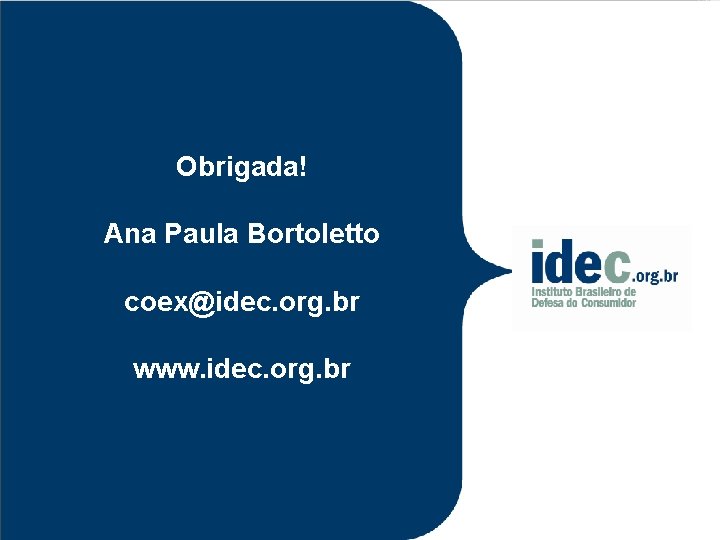 Obrigada!

Ana Paula Bortoletto

coex@idec.org.br

www.idec.org.br

idec.org.br
Instituto Brasileiro de Defesa do Consumidor